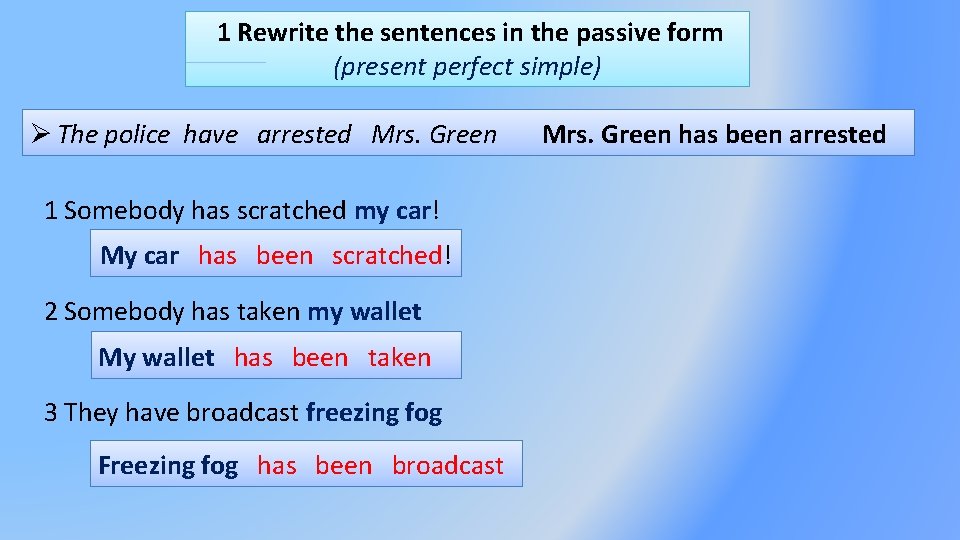 1 Rewrite the sentences in the passive form
(present perfect simple)

➢ The police have arrested Mrs. Green Mrs. Green has been arrested

1 Somebody has scratched my car!

My car has been scratched!

2 Somebody has taken my wallet

My wallet has been taken

3 They have broadcast freezing fog

Freezing fog has been broadcast